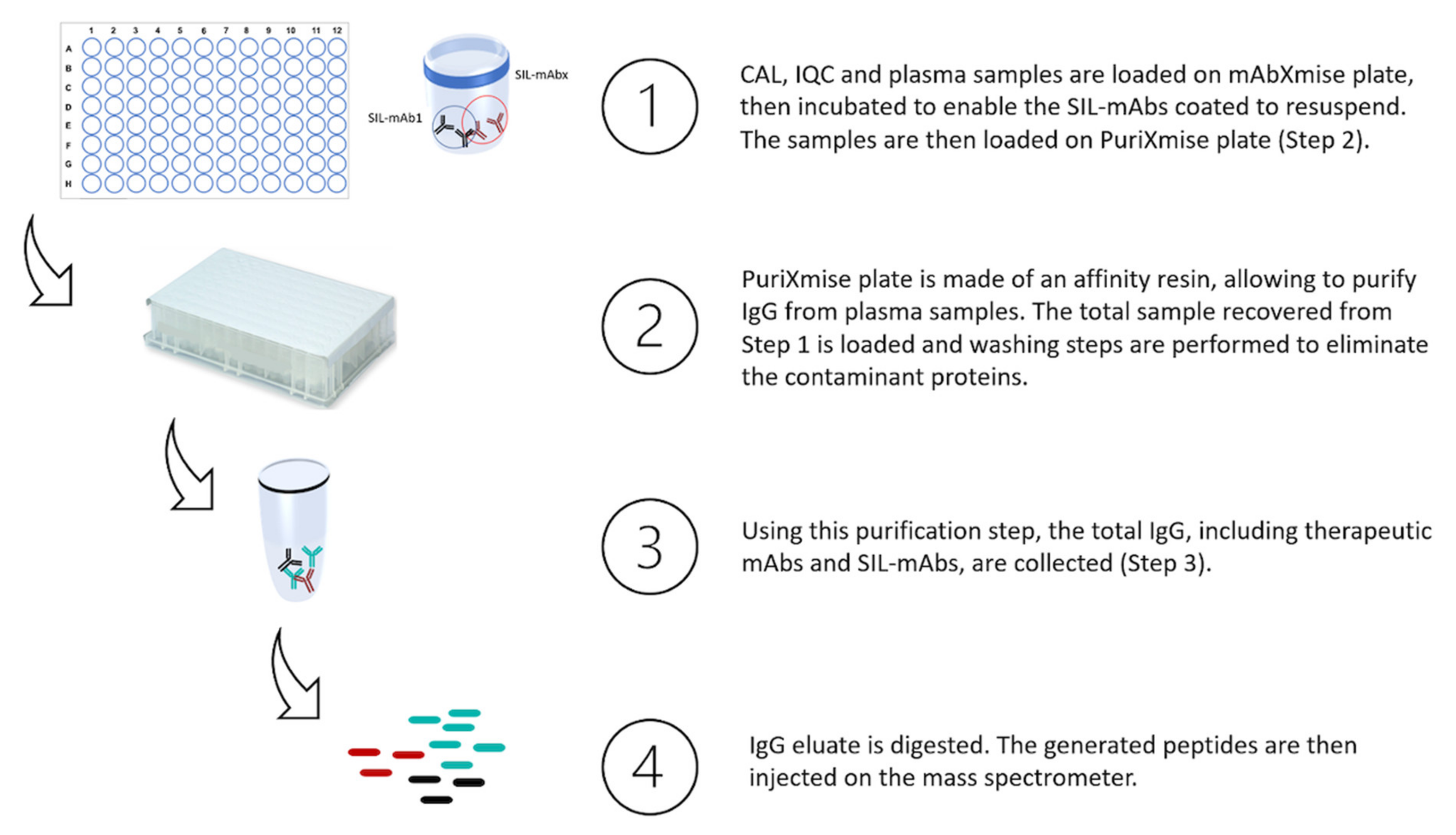 1 2 3 4 5 6 7 8 9 10 11 12
A
B
C
D
E
F
G
H

SIL-mAbx
SIL-mAb1

1

CAL, IQC and plasma samples are loaded on mAbXmise plate, then incubated to enable the SIL-mAbs coated to resuspend. The samples are then loaded on PuriXmise plate (Step 2).

2

PuriXmise plate is made of an affinity resin, allowing to purify IgG from plasma samples. The total sample recovered from Step 1 is loaded and washing steps are performed to eliminate the contaminant proteins.

3

Using this purification step, the total IgG, including therapeutic mAbs and SIL-mAbs, are collected (Step 3).

4

IgG eluate is digested. The generated peptides are then injected on the mass spectrometer.